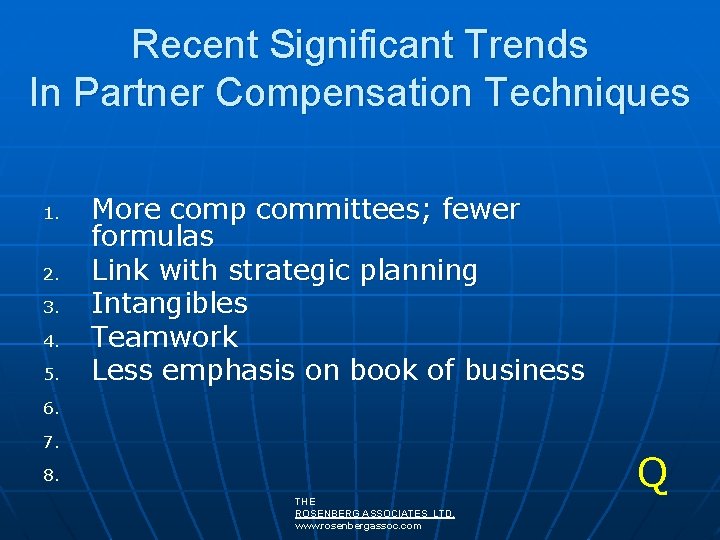 Recent Significant Trends
In Partner Compensation Techniques

1. More comp committees; fewer formulas
2. Link with strategic planning
3. Intangibles
4. Teamwork
5. Less emphasis on book of business
6.
7.
8.

Q

THE
ROSENBERG ASSOCIATES LTD.
www.rosenbergassoc.com